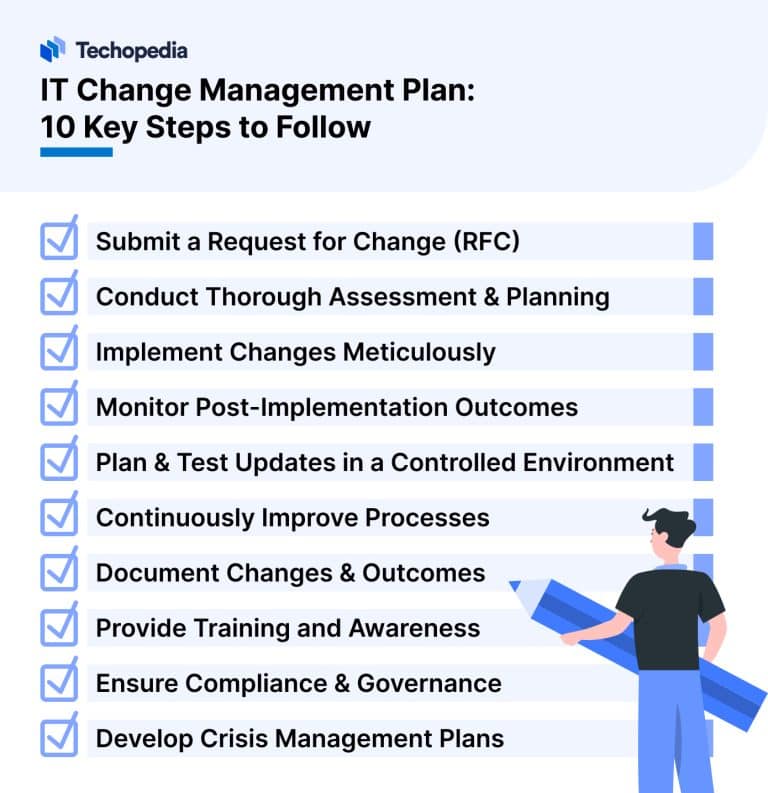 Techopedia

IT Change Management Plan:
10 Key Steps to Follow

Submit a Request for Change (RFC)

Conduct Thorough Assessment & Planning

Implement Changes Meticulously

Monitor Post-Implementation Outcomes

Plan & Test Updates in a Controlled Environment

Continuously Improve Processes

Document Changes & Outcomes

Provide Training and Awareness

Ensure Compliance & Governance

Develop Crisis Management Plans